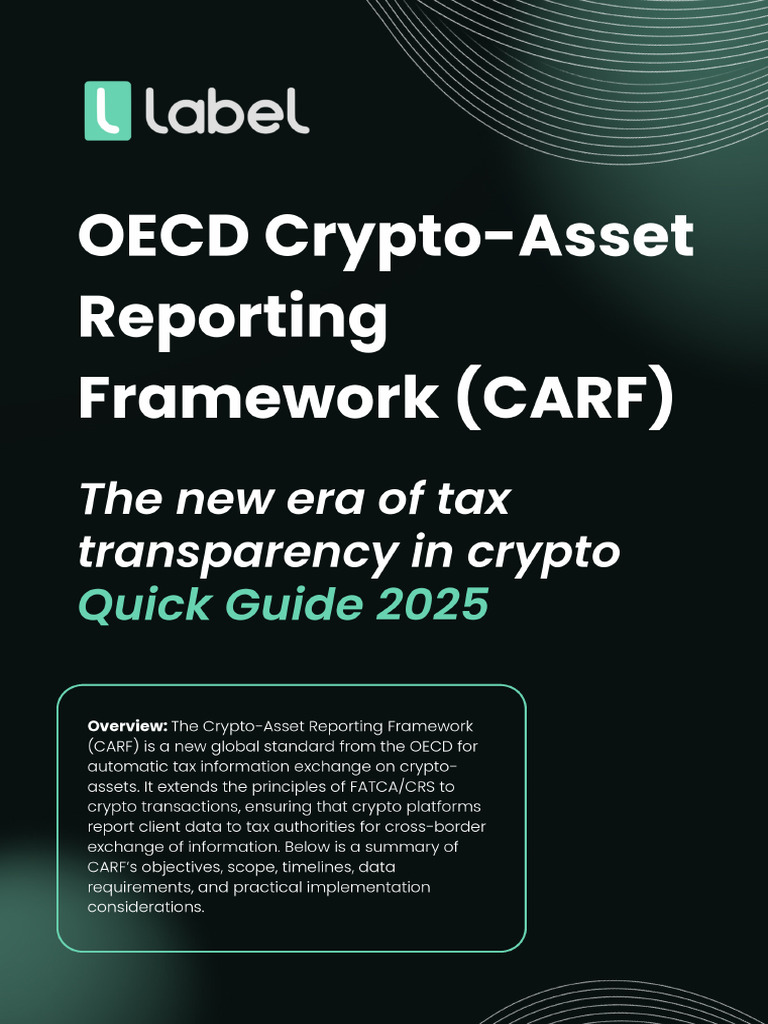 label

OECD Crypto-Asset Reporting Framework (CARF)

The new era of tax transparency in crypto
Quick Guide 2025

Overview: The Crypto-Asset Reporting Framework (CARF) is a new global standard from the OECD for automatic tax information exchange on crypto-assets. It extends the principles of FATCA/CRS to crypto transactions, ensuring that crypto platforms report client data to tax authorities for cross-border exchange of information. Below is a summary of CARF's objectives, scope, timelines, data requirements, and practical implementation considerations.